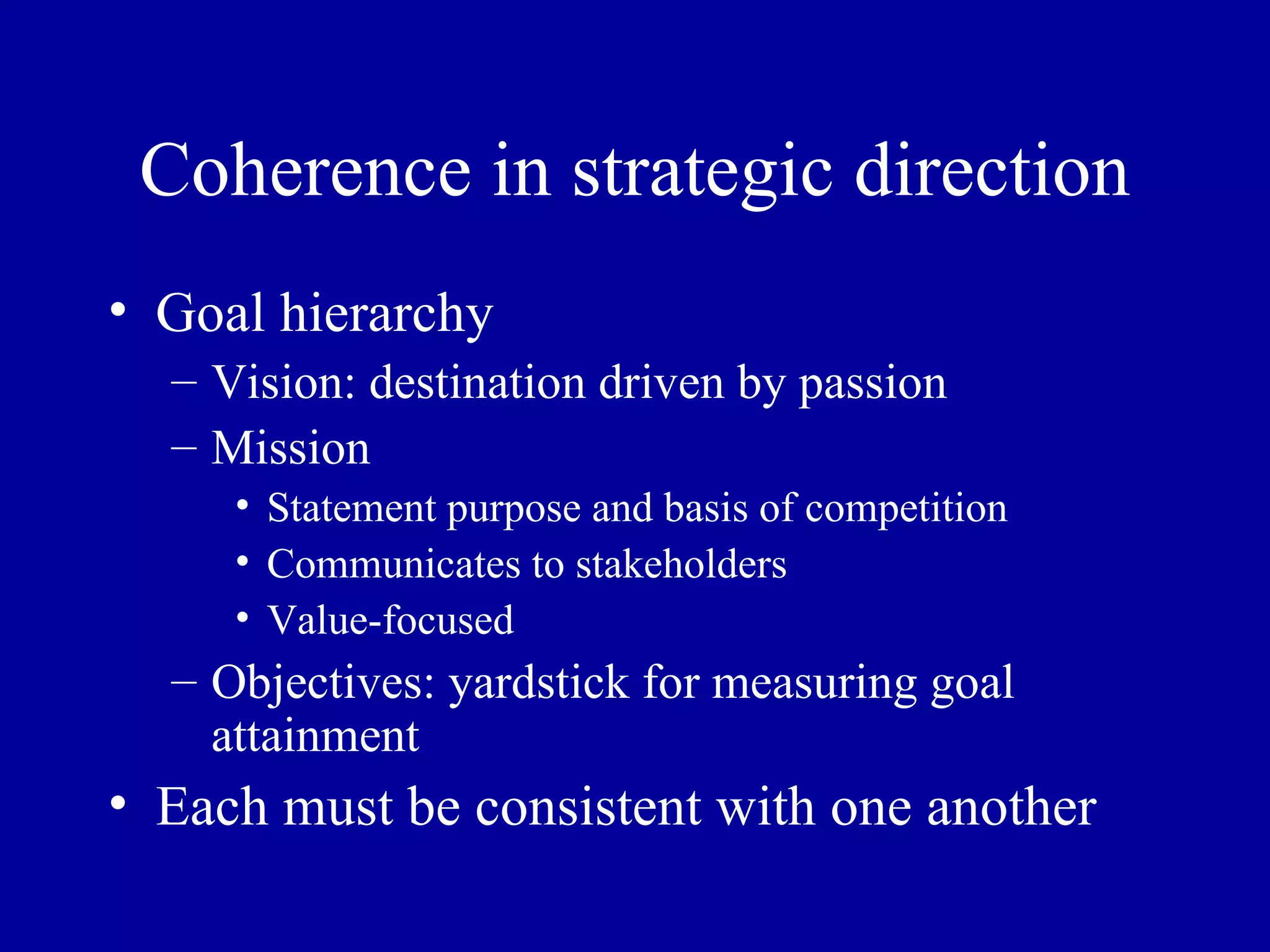 Coherence in strategic direction

• Goal hierarchy
– Vision: destination driven by passion
– Mission
• Statement purpose and basis of competition
• Communicates to stakeholders
• Value-focused
– Objectives: yardstick for measuring goal attainment
• Each must be consistent with one another